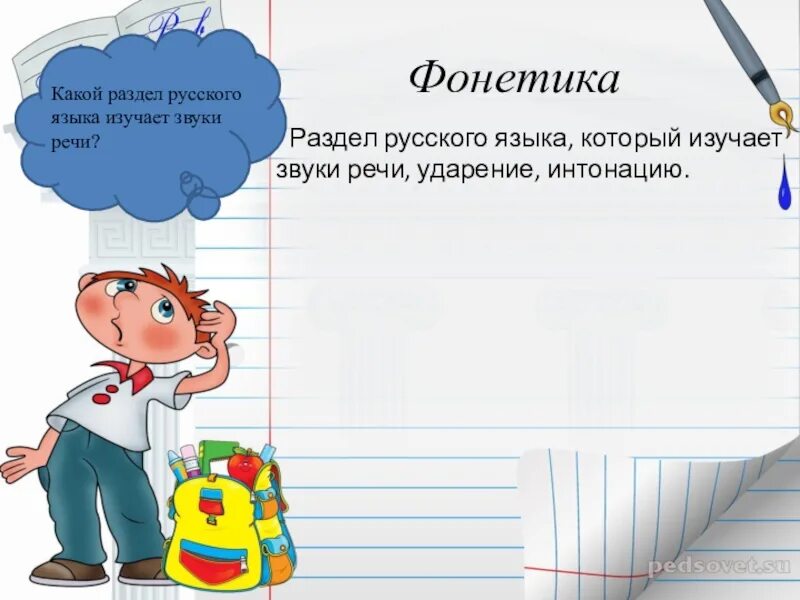 Какой раздел русского языка изучает звуки речи?

Фонетика

Раздел русского языка, который изучает звуки речи, ударение, интонацию.

pedsovet.su